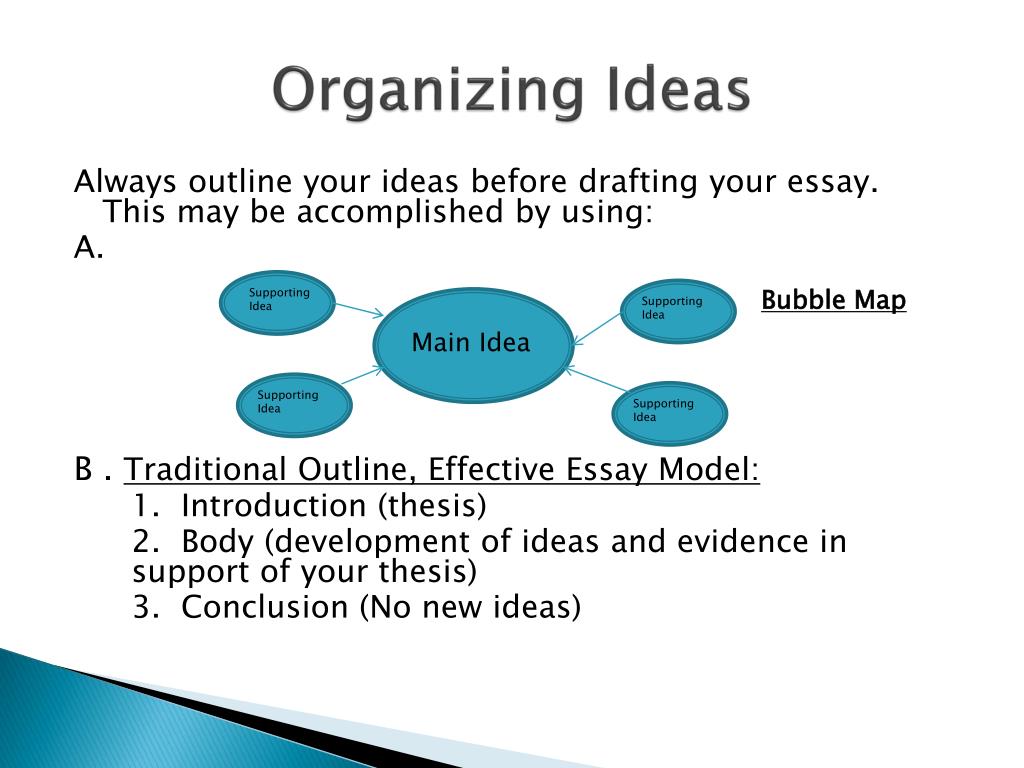 Organizing Ideas

Always outline your ideas before drafting your essay. This may be accomplished by using:

A.

Supporting Idea

Supporting Idea

Main Idea

Supporting Idea

Supporting Idea

Bubble Map

B . Traditional Outline, Effective Essay Model:

1. Introduction (thesis)

2. Body (development of ideas and evidence in support of your thesis)

3. Conclusion (No new ideas)